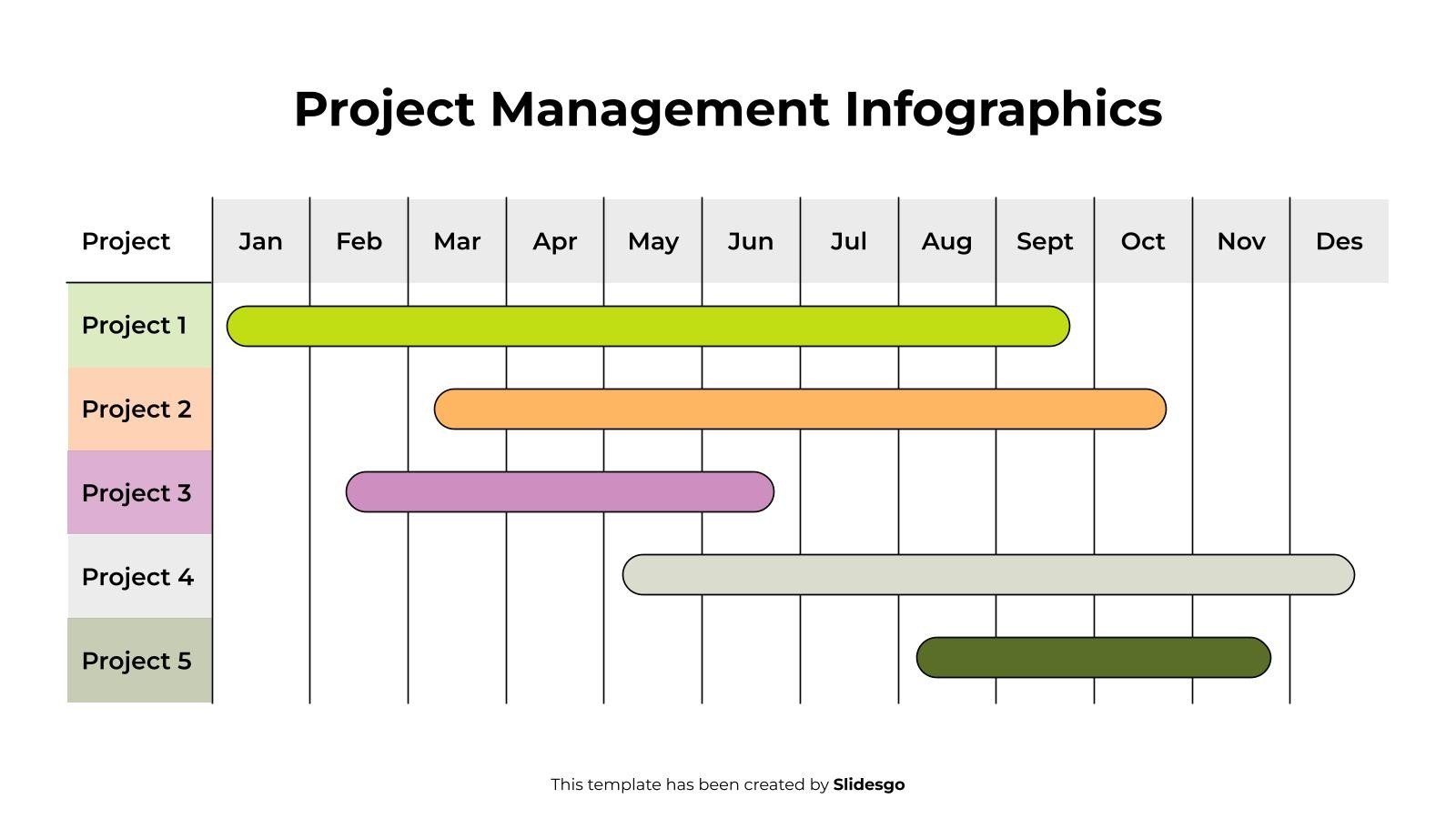 Project Management Infographics

| Project | Jan | Feb | Mar | Apr | May | Jun | Jul | Aug | Sept | Oct | Nov | Des |
|---|---|---|---|---|---|---|---|---|---|---|---|---|
| Project 1 | | | | | | | | | | | | |
| Project 2 | | | | | | | | | | | | |
| Project 3 | | | | | | | | | | | | |
| Project 4 | | | | | | | | | | | | |
| Project 5 | | | | | | | | | | | | |

This template has been created by Slidesgo